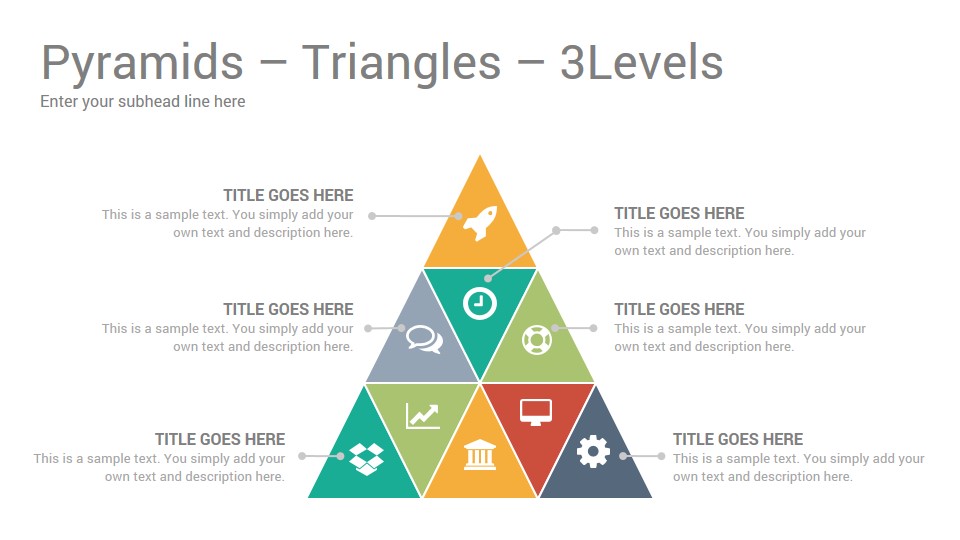 Pyramids – Triangles – 3Levels

Enter your subhead line here

TITLE GOES HERE
This is a sample text. You simply add your own text and description here.

TITLE GOES HERE
This is a sample text. You simply add your own text and description here.

TITLE GOES HERE
This is a sample text. You simply add your own text and description here.

TITLE GOES HERE
This is a sample text. You simply add your own text and description here.

TITLE GOES HERE
This is a sample text. You simply add your own text and description here.

TITLE GOES HERE
This is a sample text. You simply add your own text and description here.